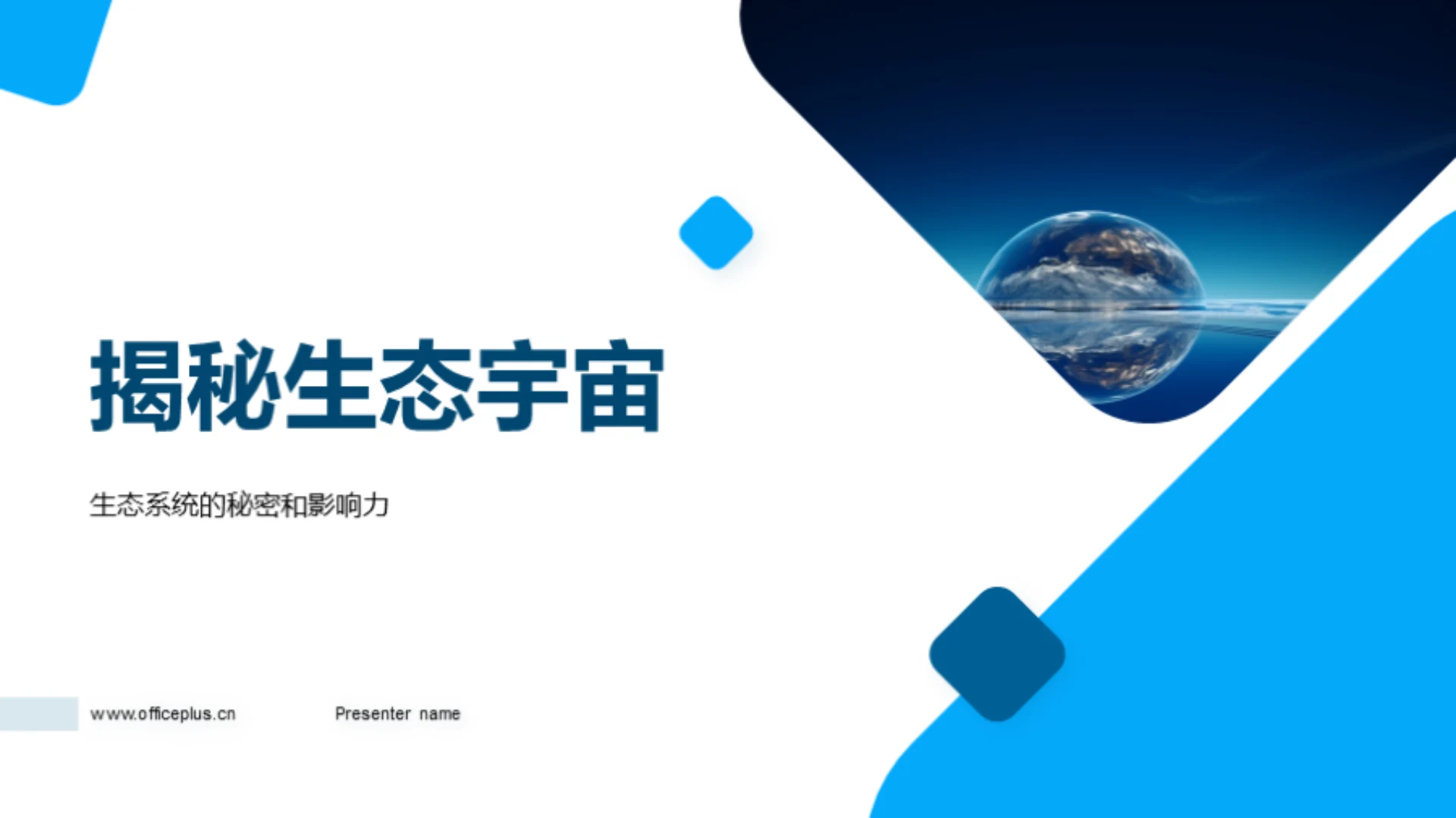 揭秘生态宇宙

生态系统的秘密和影响力

www.officeplus.cn

Presenter name